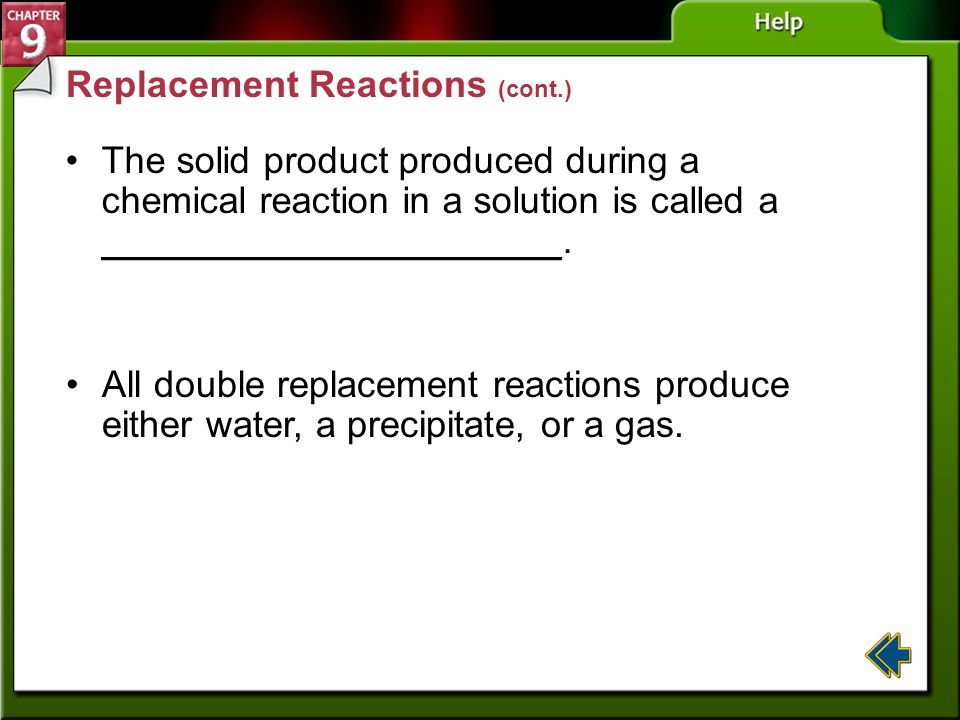 CHAPTER 9

Help

Replacement Reactions (cont.)

• The solid product produced during a chemical reaction in a solution is called a ______________________.

• All double replacement reactions produce either water, a precipitate, or a gas.